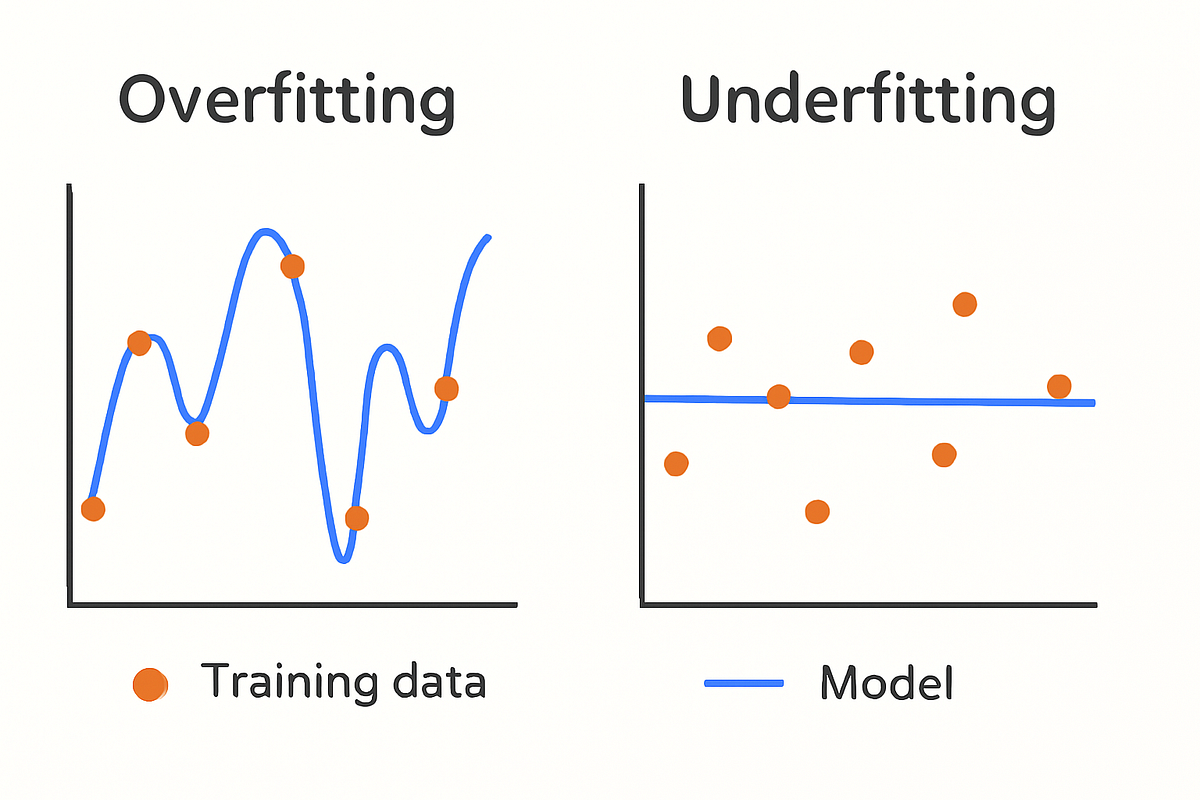 Overfitting

Underfitting

Training data

Model